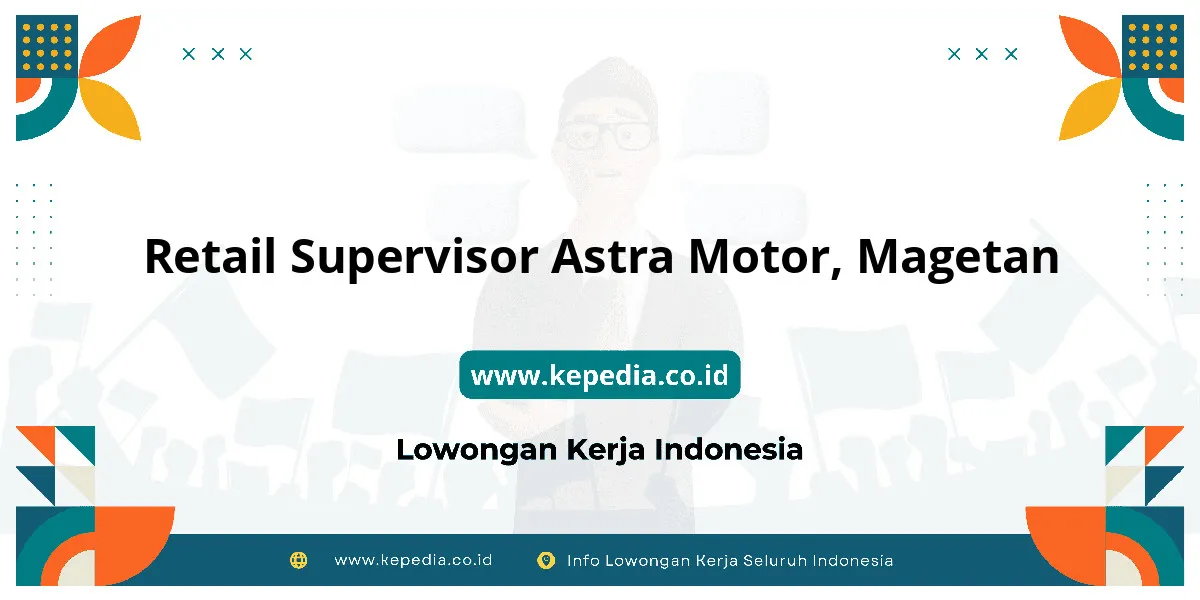 Retail Supervisor Astra Motor, Magetan

www.kepedia.co.id

Lowongan Kerja Indonesia

www.kepedia.co.id Info Lowongan Kerja Seluruh Indonesia